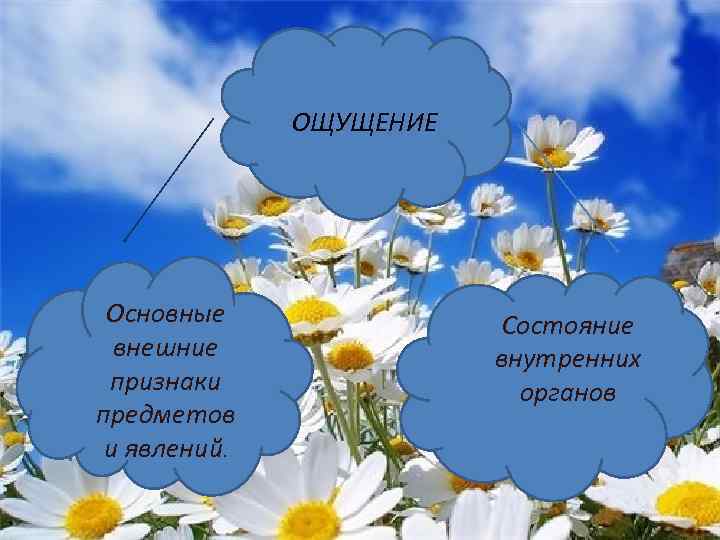 ОЩУЩЕНИЕ

Основные внешние признаки предметов и явлений.

Состояние внутренних органов